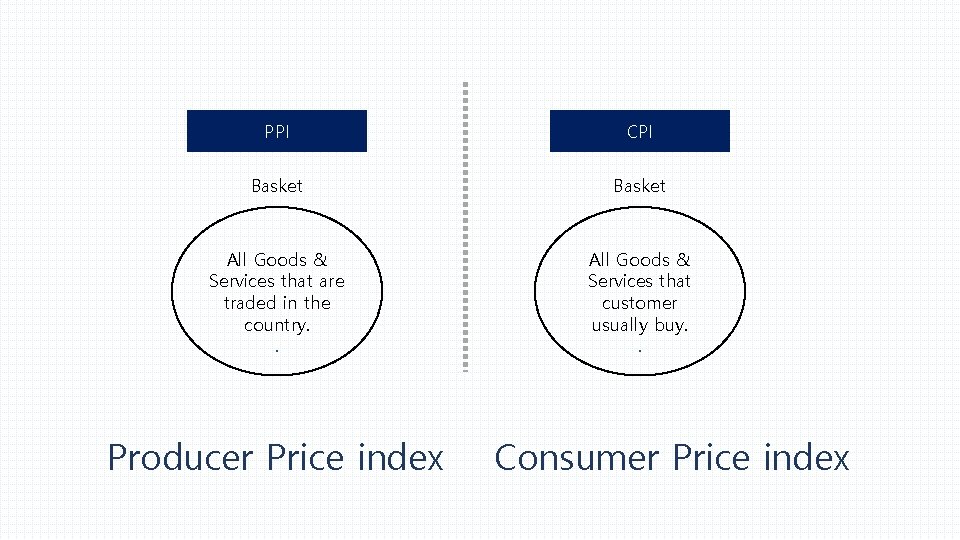 PPI

Basket

All Goods & Services that are traded in the country.
.

Producer Price index

CPI

Basket

All Goods & Services that customer usually buy.
.

Consumer Price index